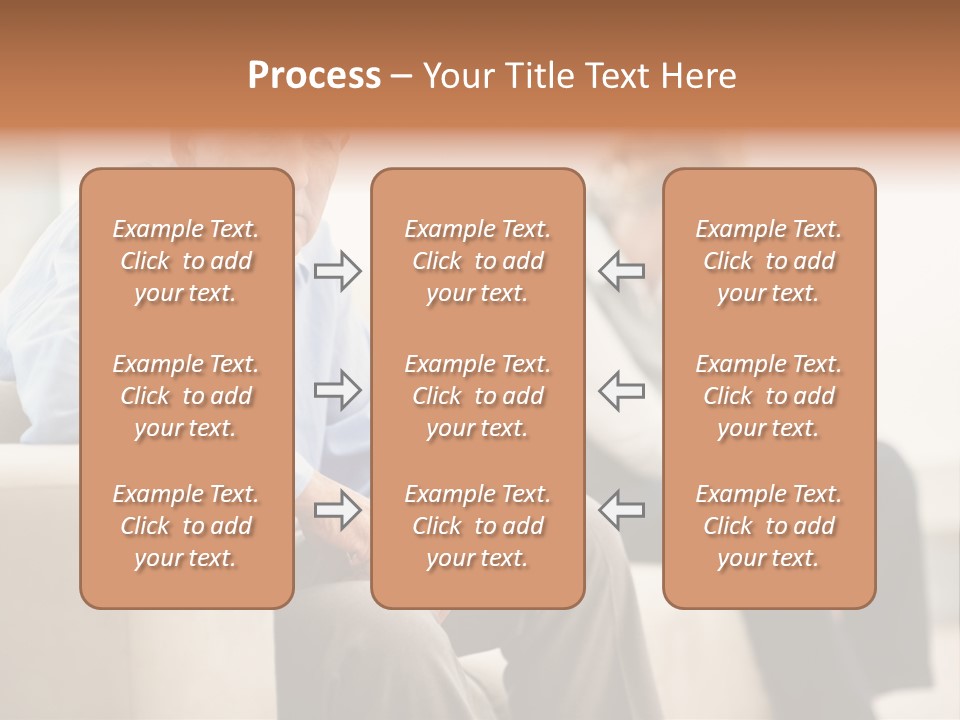 Process – Your Title Text Here

Example Text. Click to add your text.

Example Text. Click to add your text.

Example Text. Click to add your text.

Example Text. Click to add your text.

Example Text. Click to add your text.

Example Text. Click to add your text.

Example Text. Click to add your text.

Example Text. Click to add your text.

Example Text. Click to add your text.